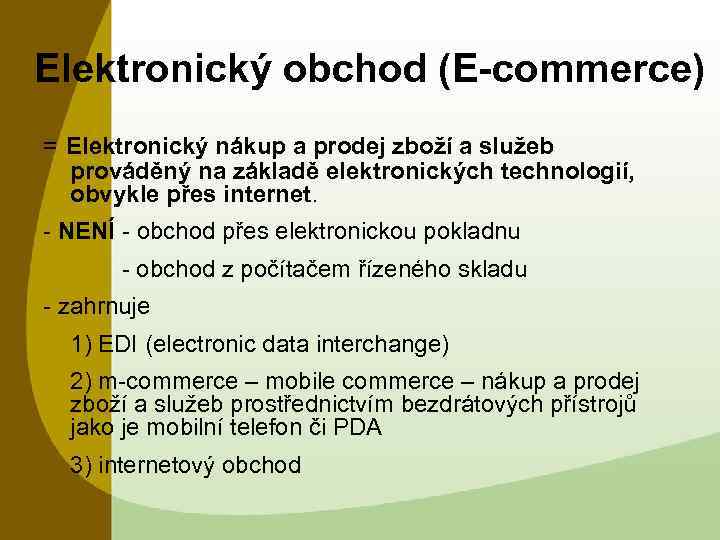 Elektronický obchod (E-commerce)

= Elektronický nákup a prodej zboží a služeb prováděný na základě elektronických technologií, obvykle přes internet.

- NENÍ - obchod přes elektronickou pokladnu

- obchod z počítačem řízeného skladu

- zahrnuje

1) EDI (electronic data interchange)

2) m-commerce – mobile commerce – nákup a prodej zboží a služeb prostřednictvím bezdrátových přístrojů jako je mobilní telefon či PDA

3) internetový obchod